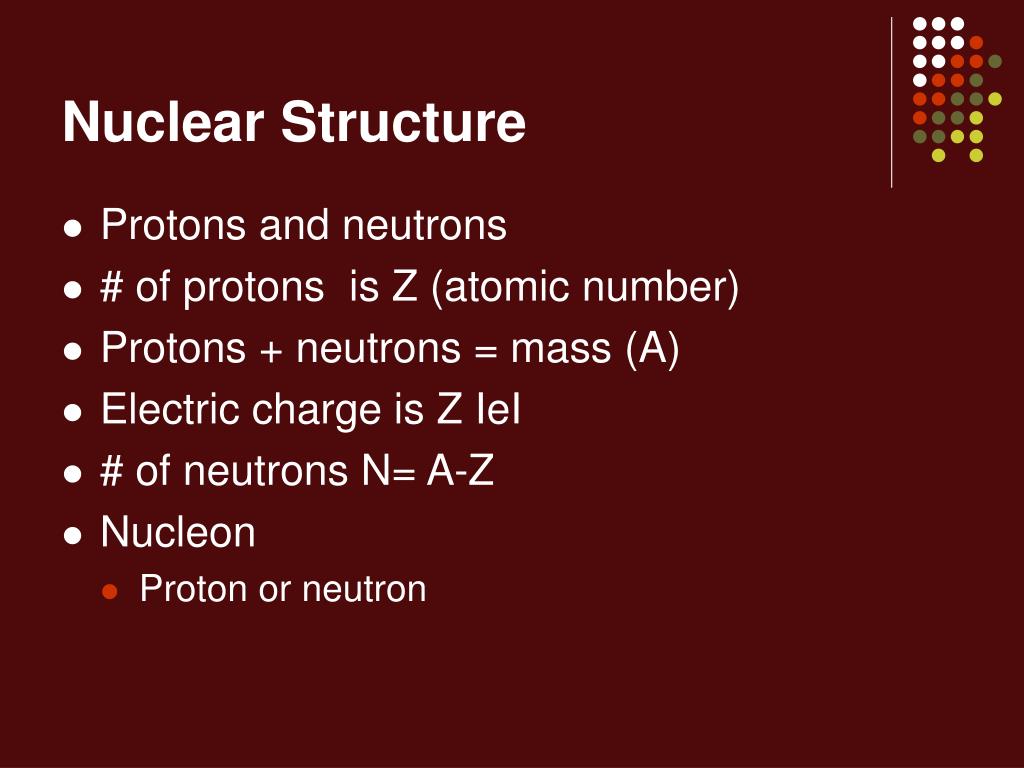 Nuclear Structure

- Protons and neutrons
- # of protons is Z (atomic number)
- Protons + neutrons = mass (A)
- Electric charge is Z IeI
- # of neutrons N= A-Z
- Nucleon
  - Proton or neutron